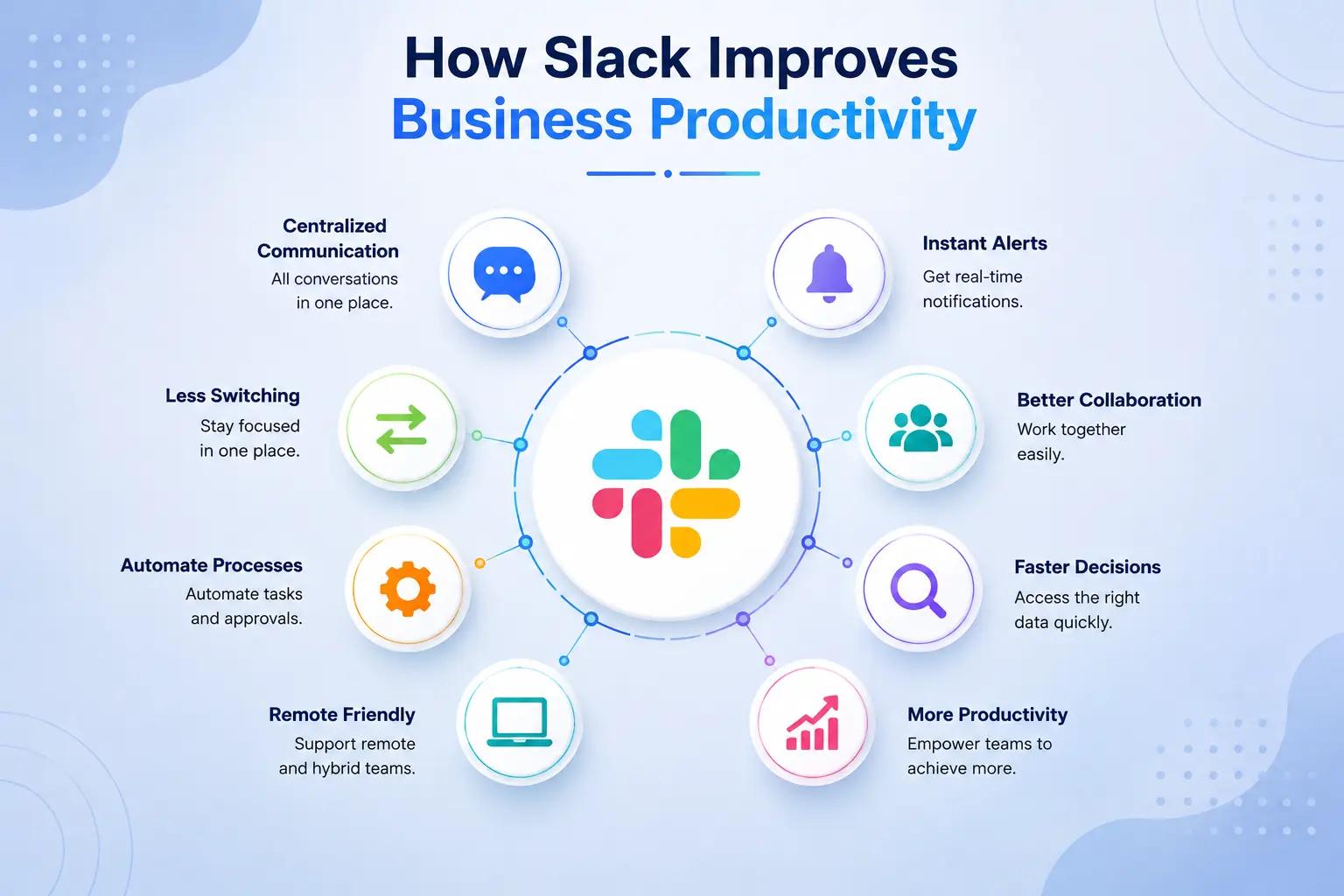 How Slack Improves
Business Productivity

Centralized Communication
All conversations in one place.

Less Switching
Stay focused in one place.

Automate Processes
Automate tasks and approvals.

Remote Friendly
Support remote and hybrid teams.

Instant Alerts
Get real-time notifications.

Better Collaboration
Work together easily.

Faster Decisions
Access the right data quickly.

More Productivity
Empower teams to achieve more.